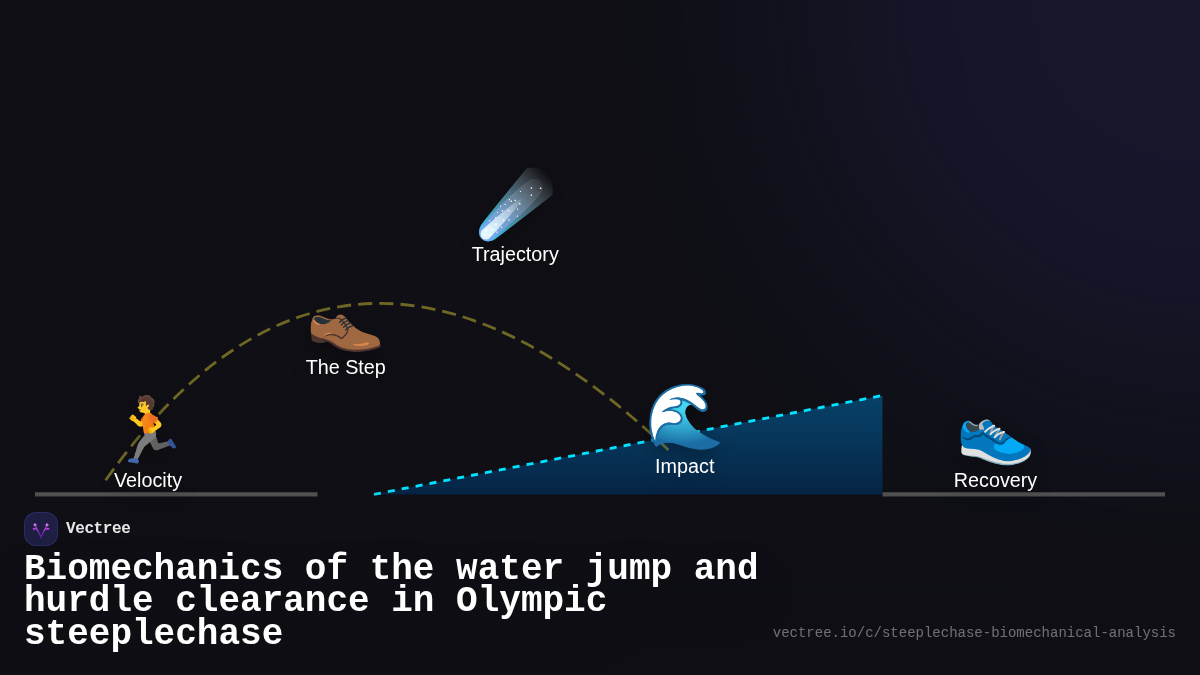 Trajectory

The Step

Velocity

Impact

Recovery

Vectree

Biomechanics of the water jump and hurdle clearance in Olympic steeplechase

vectree.io/c/steeplechase-biomechanical-analysis